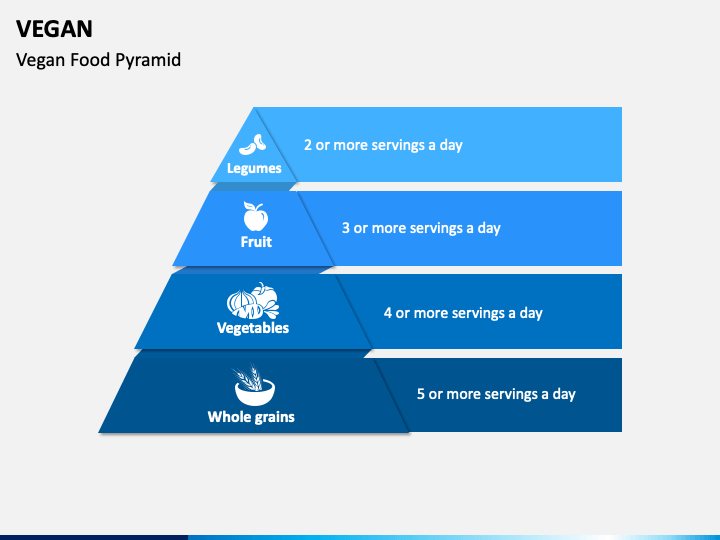 VEGAN

Vegan Food Pyramid

Legumes

2 or more servings a day

Fruit

3 or more servings a day

Vegetables

4 or more servings a day

Whole grains

5 or more servings a day